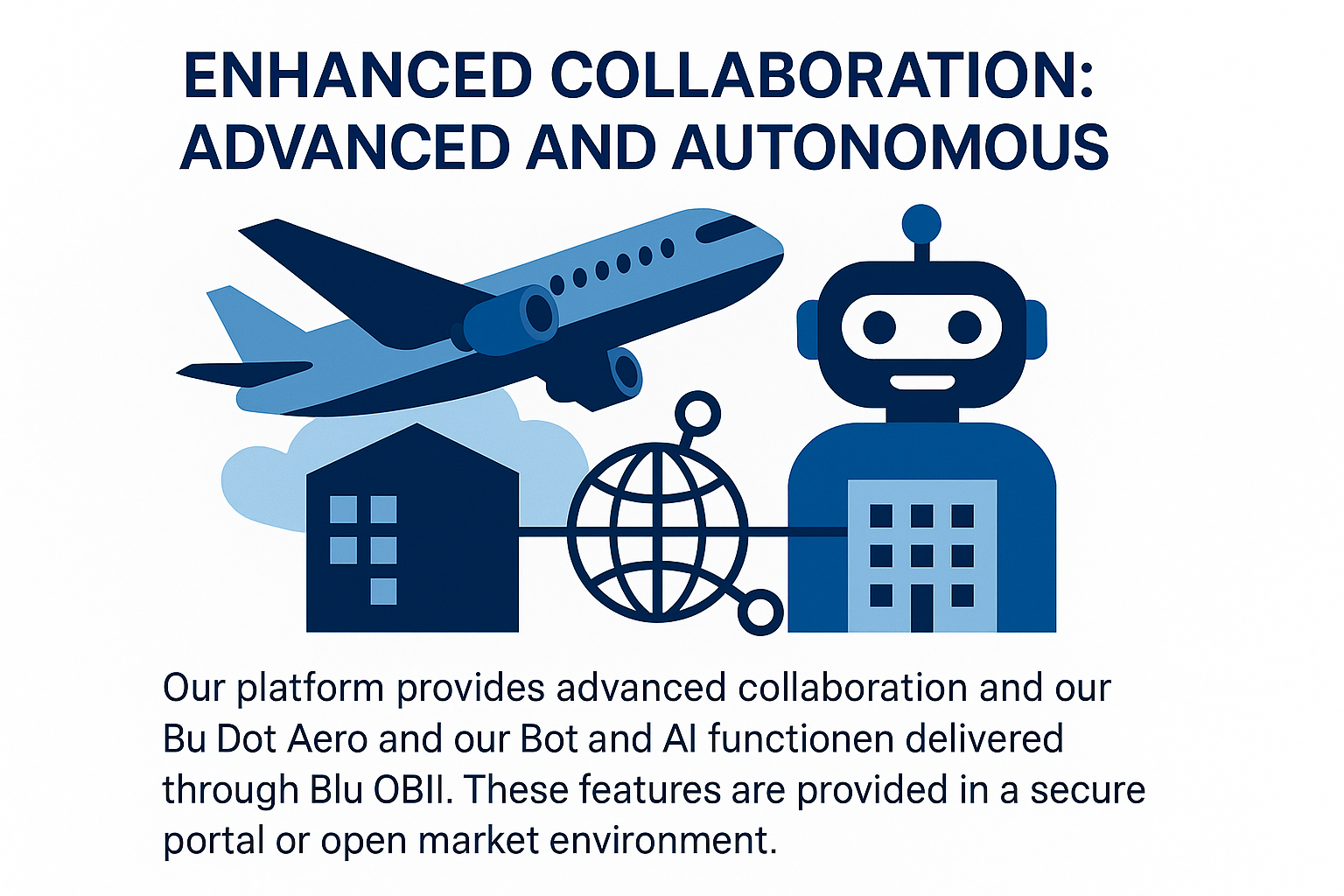 ENHANCED COLLABORATION: ADVANCED AND AUTONOMOUS

Our platform provides advanced collaboration and our Bu Dot Aero and our Bot and AI functionen delivered through Blu OBII. These features are provided in a secure portal or open market environment.